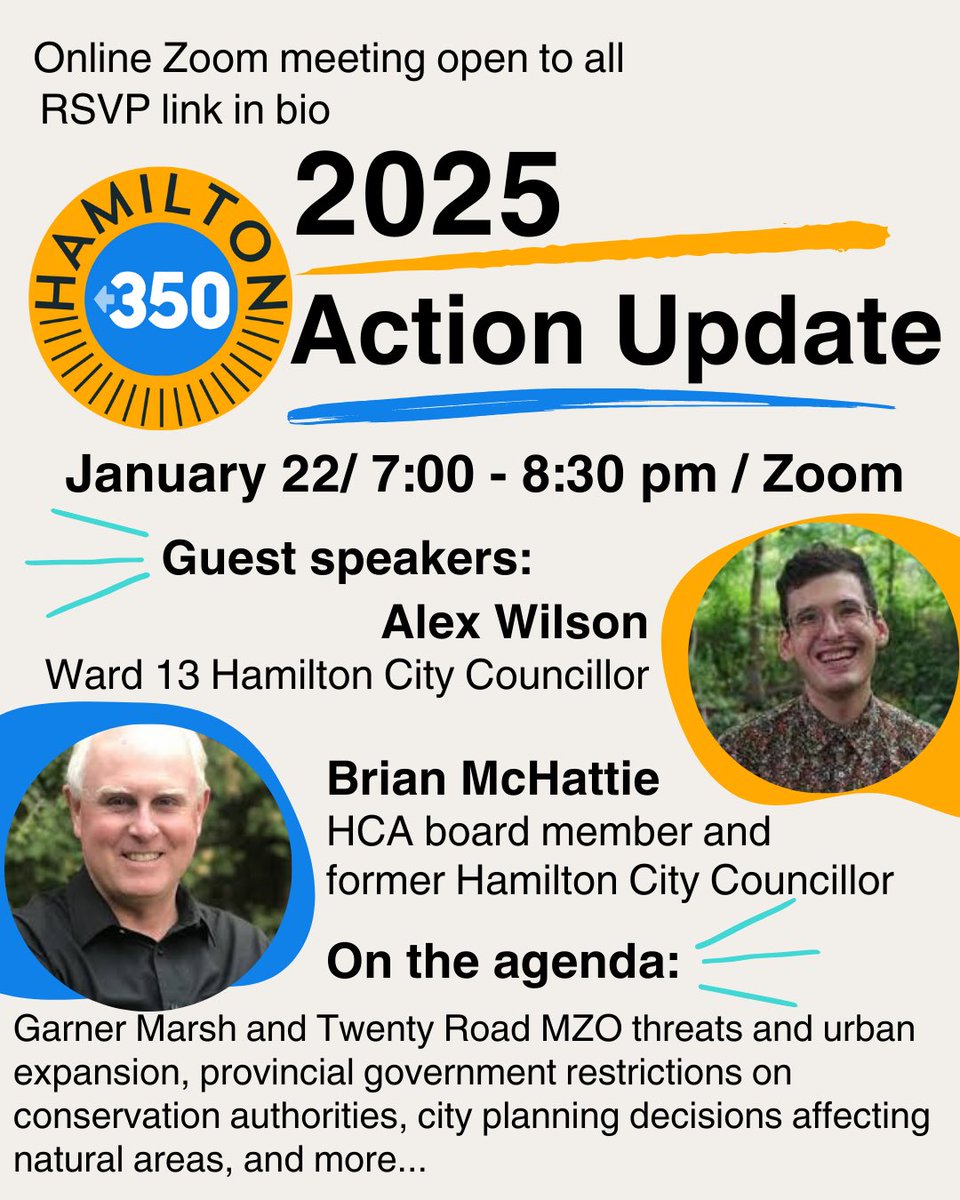 Online Zoom meeting open to all
RSVP link in bio

HAMILTON
350

2025
Action Update

January 22/ 7:00 - 8:30 pm / Zoom

Guest speakers:

Alex Wilson
Ward 13 Hamilton City Councillor

Brian McHattie
HCA board member and former Hamilton City Councillor

On the agenda:

Garner Marsh and Twenty Road MZO threats and urban expansion, provincial government restrictions on conservation authorities, city planning decisions affecting natural areas, and more...